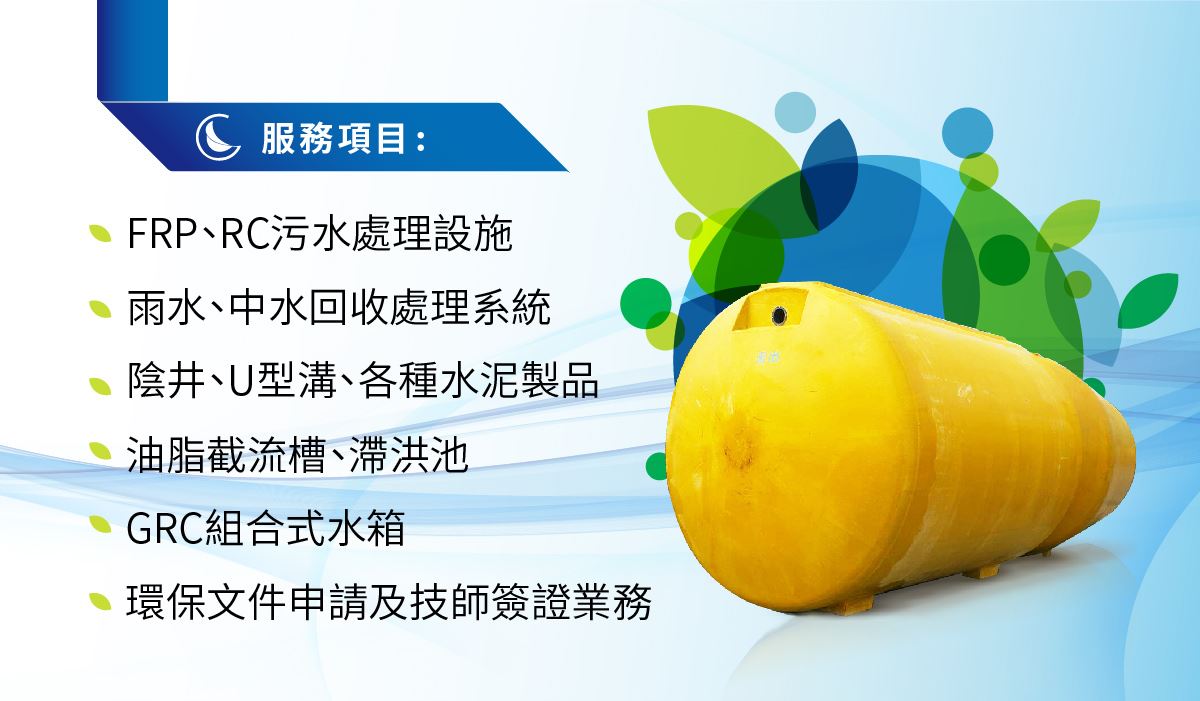 服務項目：

FRP、RC污水處理設施

雨水、中水回收處理系統

陰井、U型溝、各種水泥製品

油脂截流槽、滯洪池

GRC組合式水箱

環保文件申請及技師簽證業務